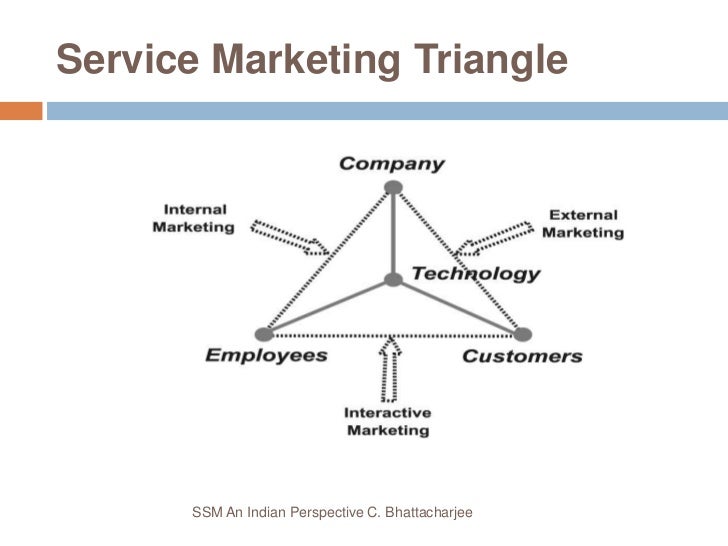 Service Marketing Triangle

Company

Internal Marketing

External Marketing

Technology

Employees

Customers

Interactive Marketing

SSM An Indian Perspective C. Bhattacharjee